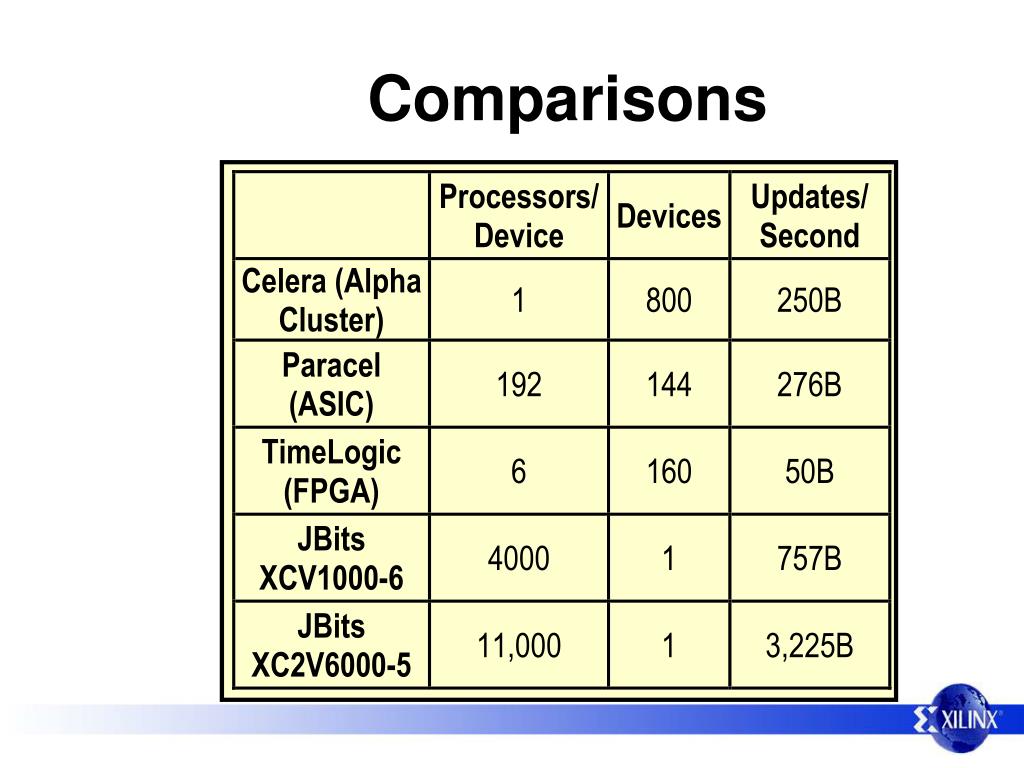 Comparisons

| | Processors/ Device | Devices | Updates/ Second |
|---|---|---|---|
| Celera (Alpha Cluster) | 1 | 800 | 250B |
| Paracel (ASIC) | 192 | 144 | 276B |
| TimeLogic (FPGA) | 6 | 160 | 50B |
| JBits XCV1000-6 | 4000 | 1 | 757B |
| JBits XC2V6000-5 | 11,000 | 1 | 3,225B |

XILINX